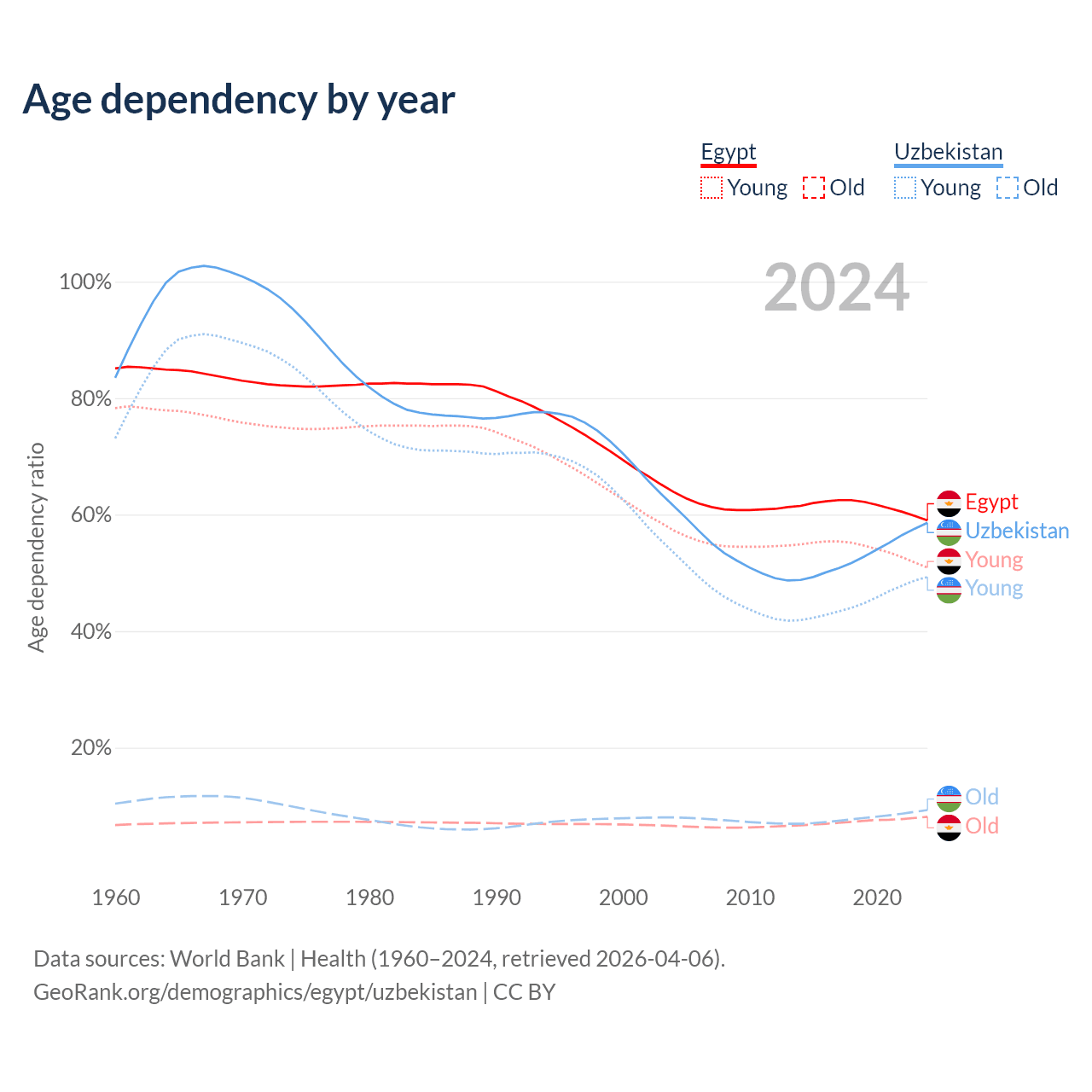 Age dependency by year

Egypt
Young Old

Uzbekistan
Young Old

2024

Age dependency ratio

100%
80%
60%
40%
20%

Egypt
Uzbekistan
Young
Young
Old
Old

1960 1970 1980 1990 2000 2010 2020

Data sources: World Bank | Health (1960–2024, retrieved 2026-04-06).
GeoRank.org/demographics/egypt/uzbekistan | CC BY